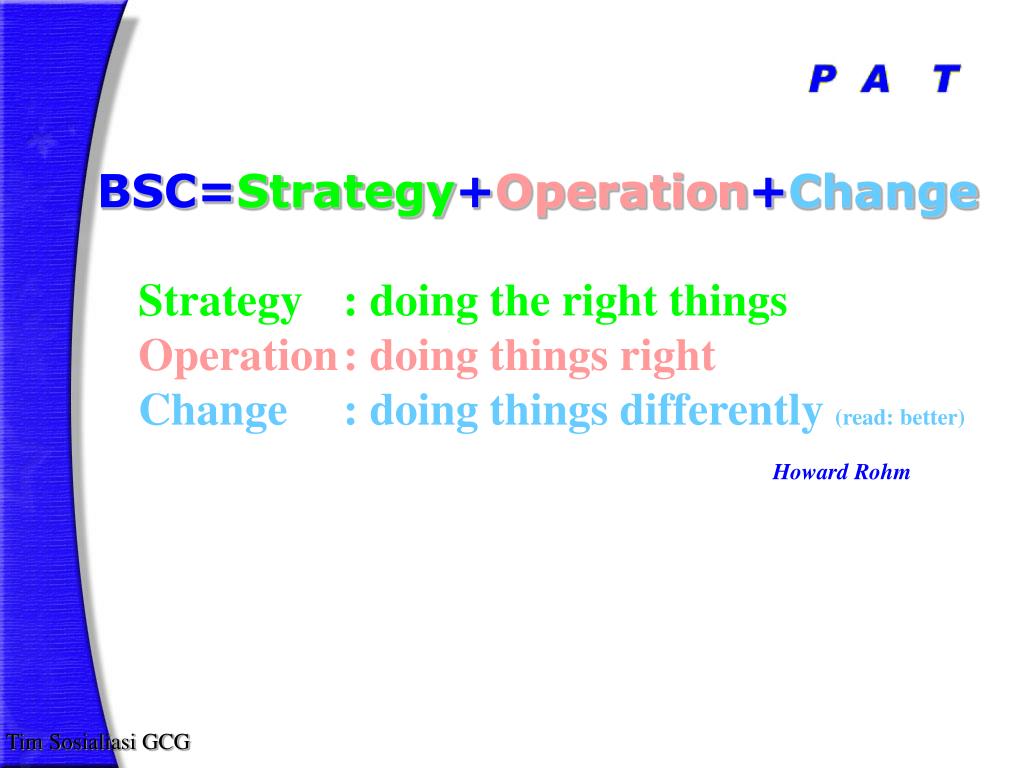 P A T

BSC=Strategy+Operation+Change

Strategy : doing the right things
Operation : doing things right
Change : doing things differently (read: better)

Howard Rohm

Tim Sosialiasi GCG